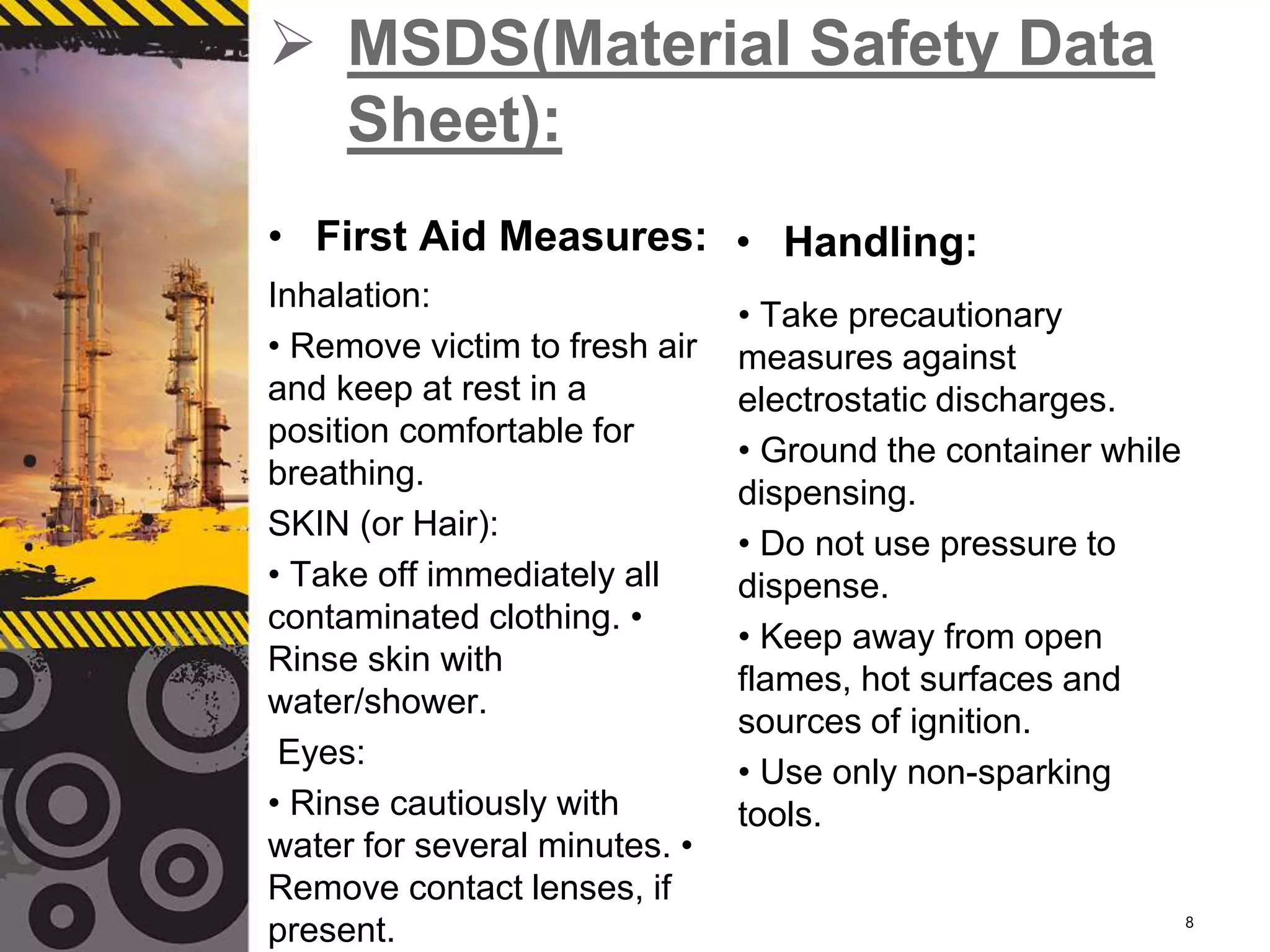 ➢ MSDS(Material Safety Data Sheet):

• First Aid Measures:

Inhalation:

• Remove victim to fresh air and keep at rest in a position comfortable for breathing.

SKIN (or Hair):

• Take off immediately all contaminated clothing. • Rinse skin with water/shower.

Eyes:

• Rinse cautiously with water for several minutes. • Remove contact lenses, if present.

• Handling:

• Take precautionary measures against electrostatic discharges.

• Ground the container while dispensing.

• Do not use pressure to dispense.

• Keep away from open flames, hot surfaces and sources of ignition.

• Use only non-sparking tools.

8